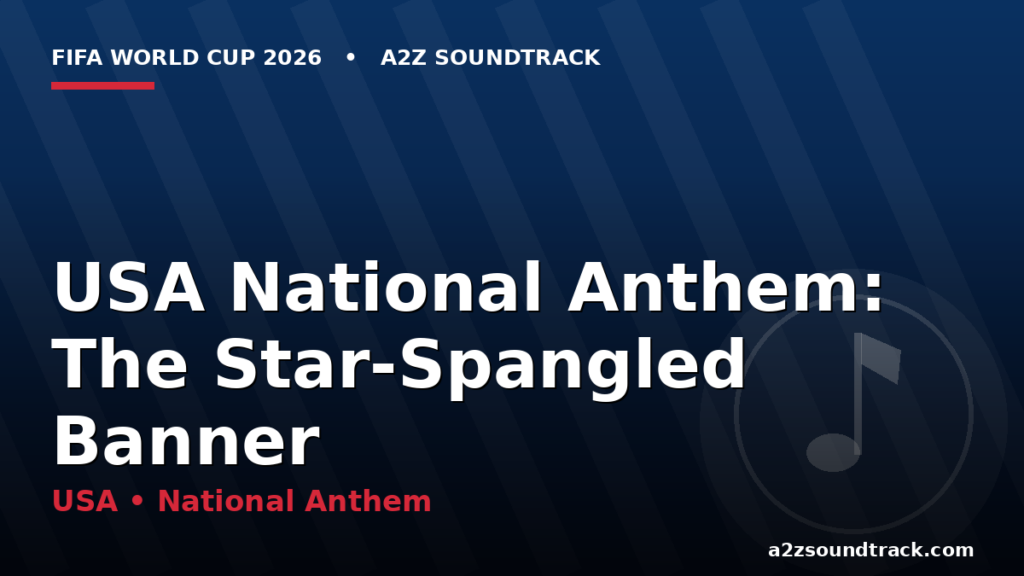 FIFA WORLD CUP 2026 • A2Z SOUNDTRACK

USA National Anthem: The Star-Spangled Banner

USA • National Anthem

a2zsoundtrack.com